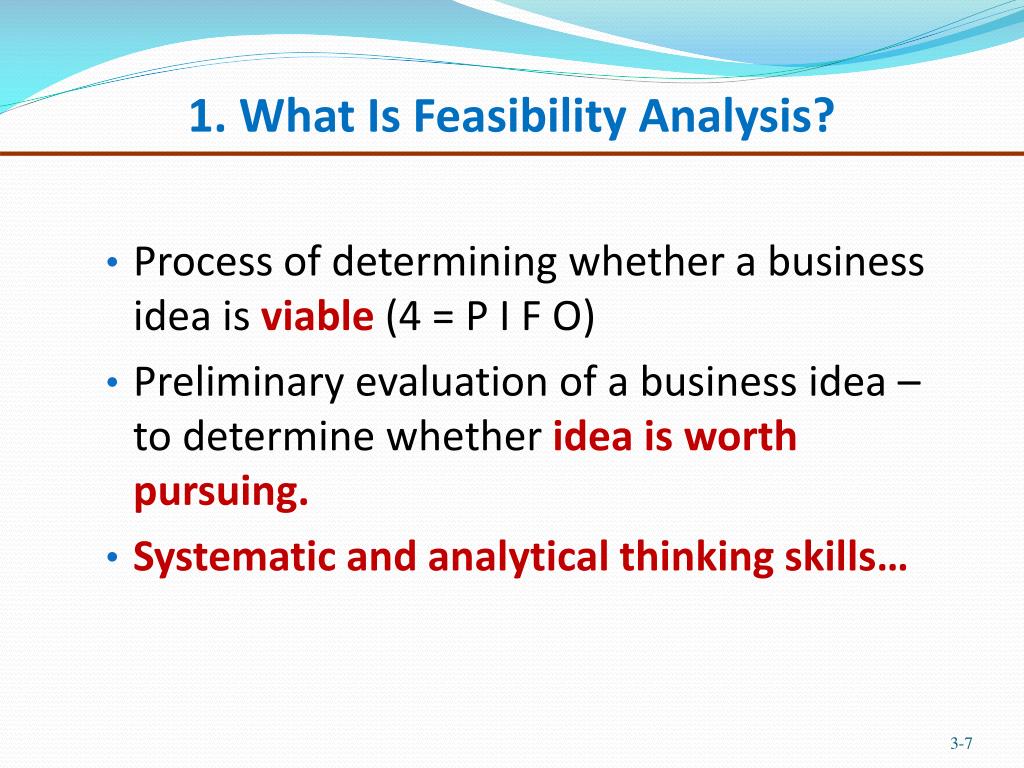 1. What Is Feasibility Analysis?

• Process of determining whether a business idea is viable (4 = P I F O)
• Preliminary evaluation of a business idea – to determine whether idea is worth pursuing.
• Systematic and analytical thinking skills…

3-7